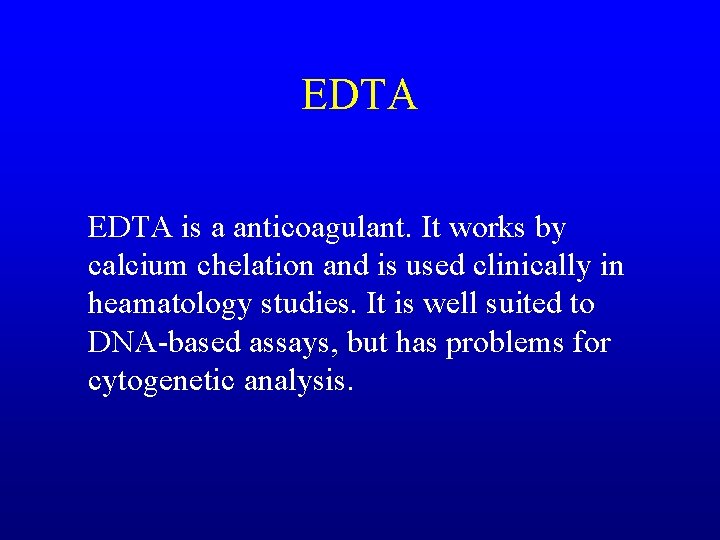 EDTA

EDTA is a anticoagulant. It works by calcium chelation and is used clinically in heamatology studies. It is well suited to DNA-based assays, but has problems for cytogenetic analysis.